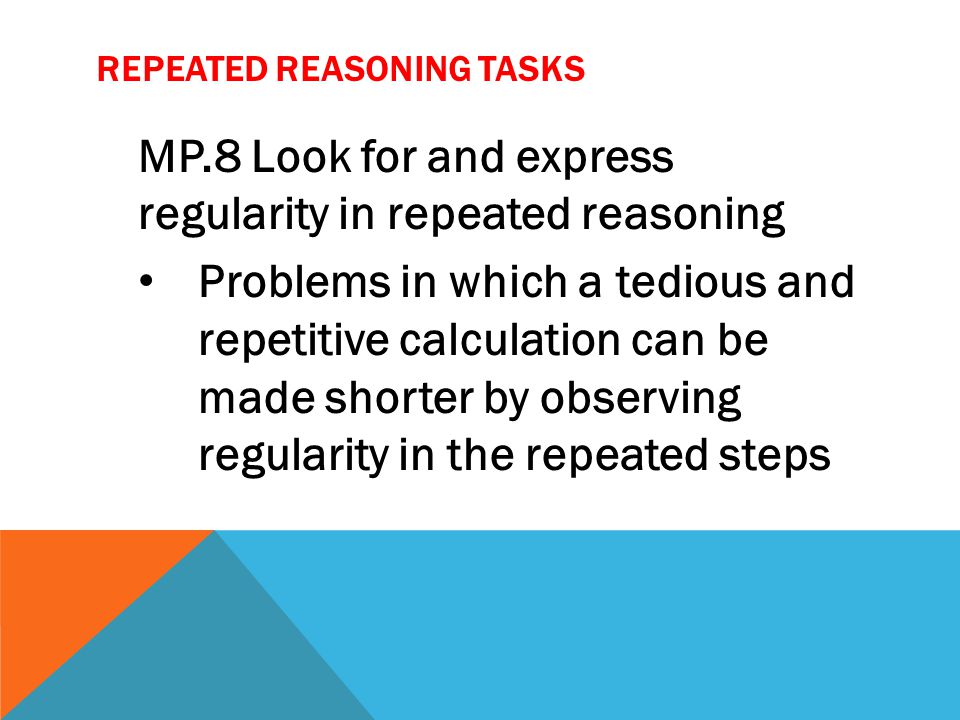 REPEATED REASONING TASKS

MP.8 Look for and express regularity in repeated reasoning

• Problems in which a tedious and repetitive calculation can be made shorter by observing regularity in the repeated steps